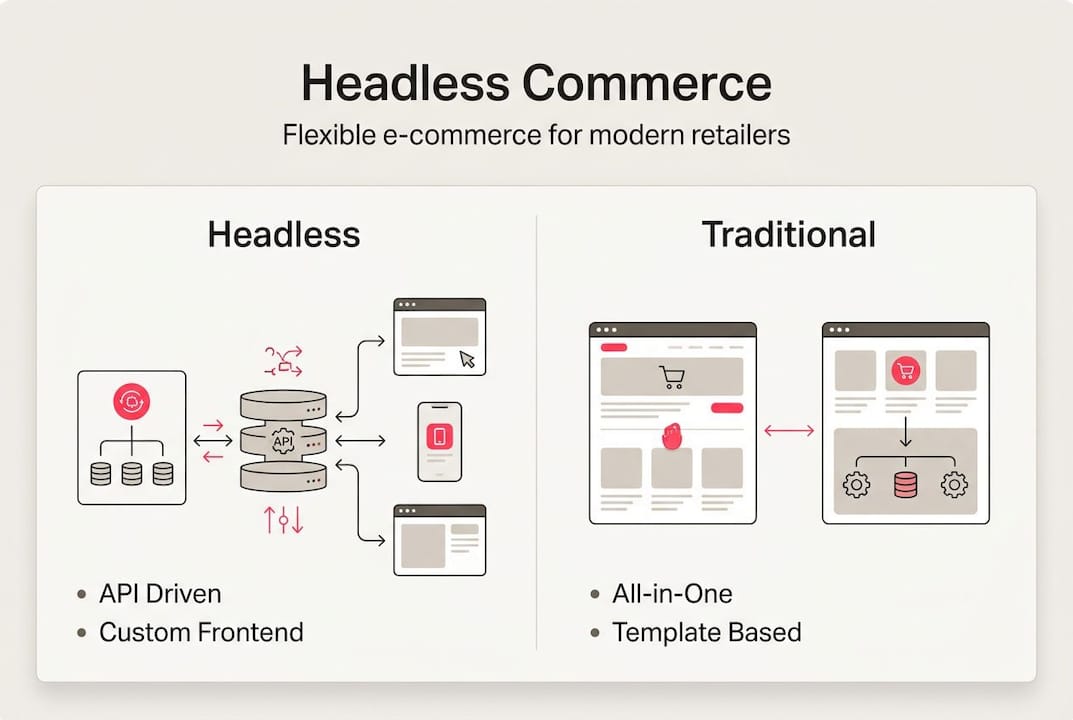 Headless Commerce

Flexible e-commerce for modern retailers

Headless

API

- API Driven
- Custom Frontend

Traditional

- All-in-One
- Template Based